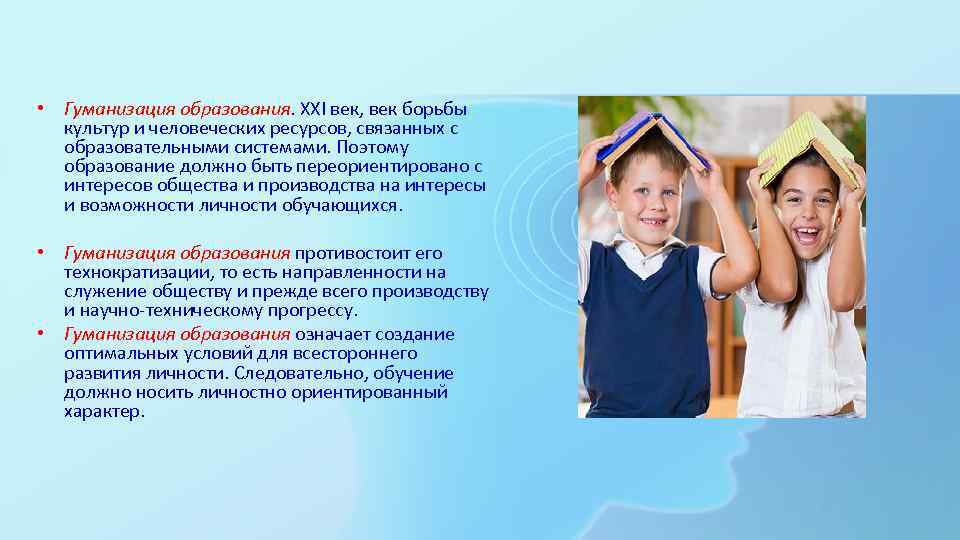 • Гуманизация образования. XXI век, век борьбы культур и человеческих ресурсов, связанных с образовательными системами. Поэтому образование должно быть переориентировано с интересов общества и производства на интересы и возможности личности обучающихся.

• Гуманизация образования противостоит его технократизации, то есть направленности на служение обществу и прежде всего производству и научно-техническому прогрессу.

• Гуманизация образования означает создание оптимальных условий для всестороннего развития личности. Следовательно, обучение должно носить личностно ориентированный характер.